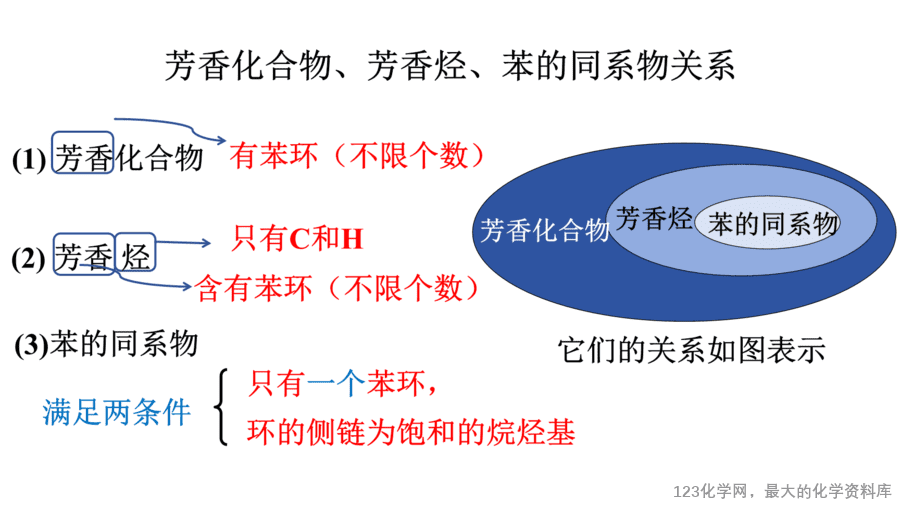 芳香化合物、芳香烃、苯的同系物关系

(1) 芳香化合物 有苯环（不限个数）

(2) 芳香 烃 只有C和H
含有苯环（不限个数）

(3)苯的同系物

满足两条件 只有一个苯环，
环的侧链为饱和的烷烃基

芳香化合物 芳香烃 苯的同系物

它们的关系如图表示

123化学网，最大的化学资料库